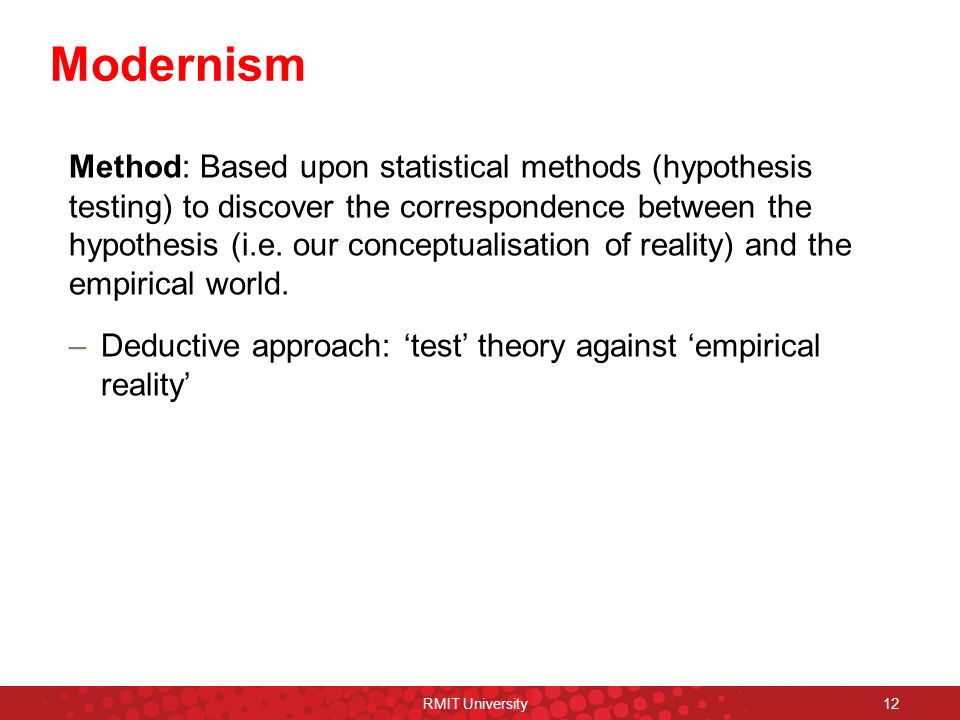 Modernism

Method: Based upon statistical methods (hypothesis testing) to discover the correspondence between the hypothesis (i.e. our conceptualisation of reality) and the empirical world.

– Deductive approach: ‘test’ theory against ‘empirical reality’

RMIT University 12